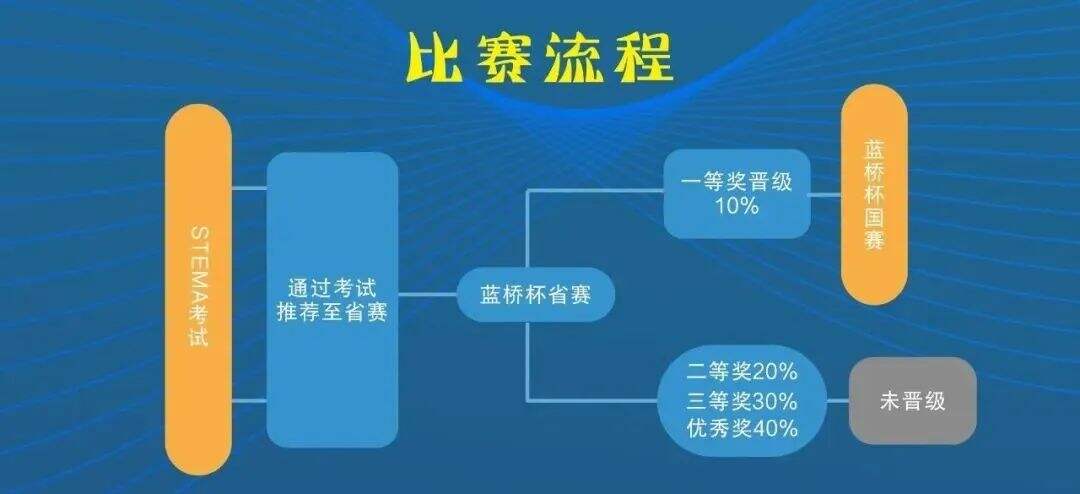 比赛流程

STEMA考试

通过考试推荐至省赛

蓝桥杯省赛

一等奖晋级 10%

蓝桥杯国赛

二等奖20%
三等奖30%
优秀奖40%

未晋级